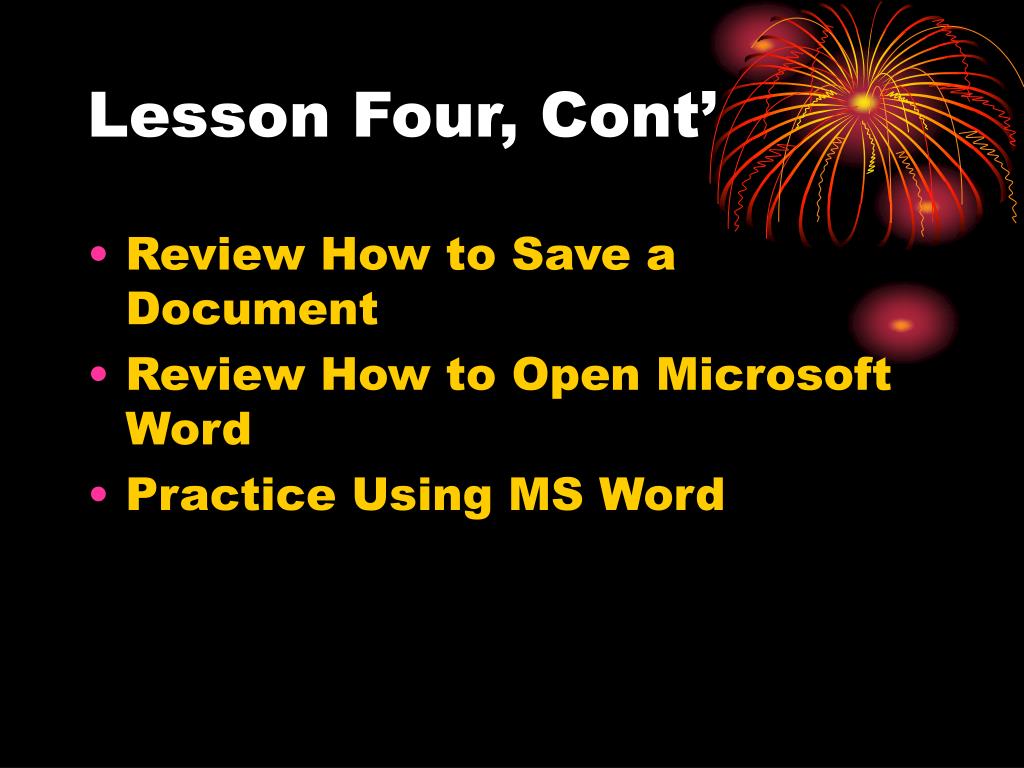 Lesson Four, Cont’

• Review How to Save a Document
• Review How to Open Microsoft Word
• Practice Using MS Word